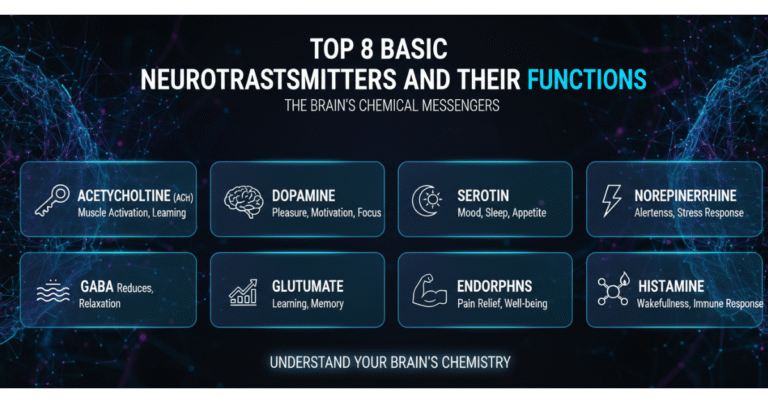 TOP 8 BASIC
NEUROTRASTSMITTERS AND THEIR FUNCTIONS
THE BRAIN'S CHEMICAL MESSENGERS

ACETYCHOLTINE (ACH)
Muscle Activation, Learning

DOPAMINE
Pleasure, Motivation, Focus

SEROTIN
Mood, Sleep, Appetite

NOREPINERRHINE
Alertenss, Stress Response

GABA Reduces,
Relaxation

GLUTUMATE
Learning, Memory

ENDORPHNS
Pain Relief, Well-being

HISTAMINE
Wakefullness, Immune Response

UNDERSTAND YOUR BRAIN'S CHEMISTRY